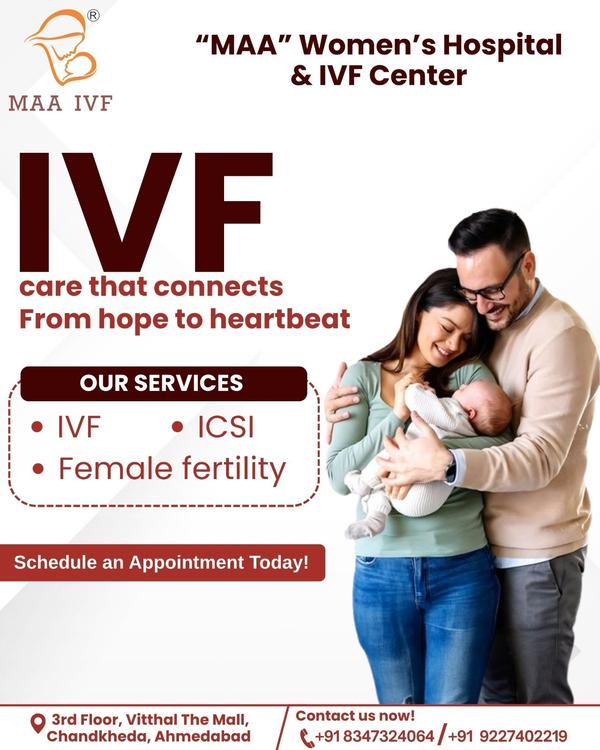 ®
MAA IVF

"MAA" Women's Hospital & IVF Center

IVF
care that connects
From hope to heartbeat

OUR SERVICES
• IVF • ICSI
• Female fertility

Schedule an Appointment Today!

3rd Floor, Vitthal The Mall, Chandkheda, Ahmedabad

Contact us now!
+91 8347324064 / +91 9227402219